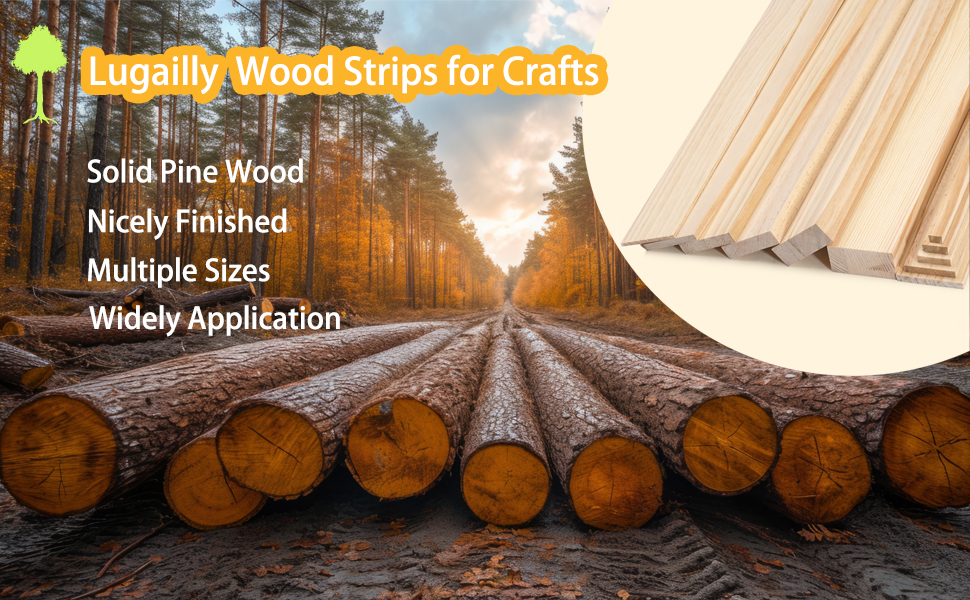 Lugailly Wood Strips for Crafts

Solid Pine Wood
Nicely Finished
Multiple Sizes
Widely Application